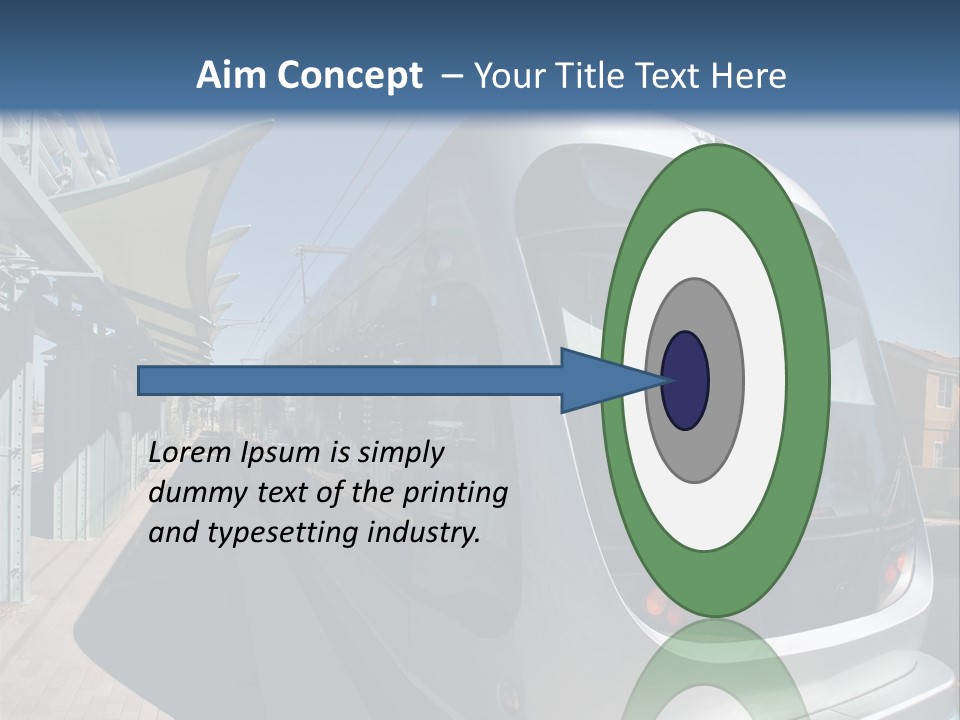 Aim Concept – Your Title Text Here

Lorem Ipsum is simply dummy text of the printing and typesetting industry.